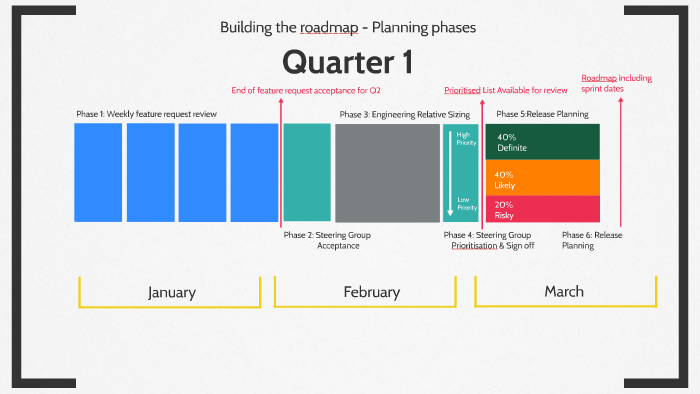 Building the roadmap - Planning phases

Quarter 1

End of feature request acceptance for Q2

Prioritised List Available for review

Roadmap including sprint dates

Phase 1: Weekly feature request review

Phase 3: Engineering Relative Sizing

Phase 5:Release Planning

High Priority

Low Priority

40% Definite

40% Likely

20% Risky

Phase 2: Steering Group Acceptance

Phase 4: Steering Group Prioritisation & Sign off

Phase 6: Release Planning

January

February

March